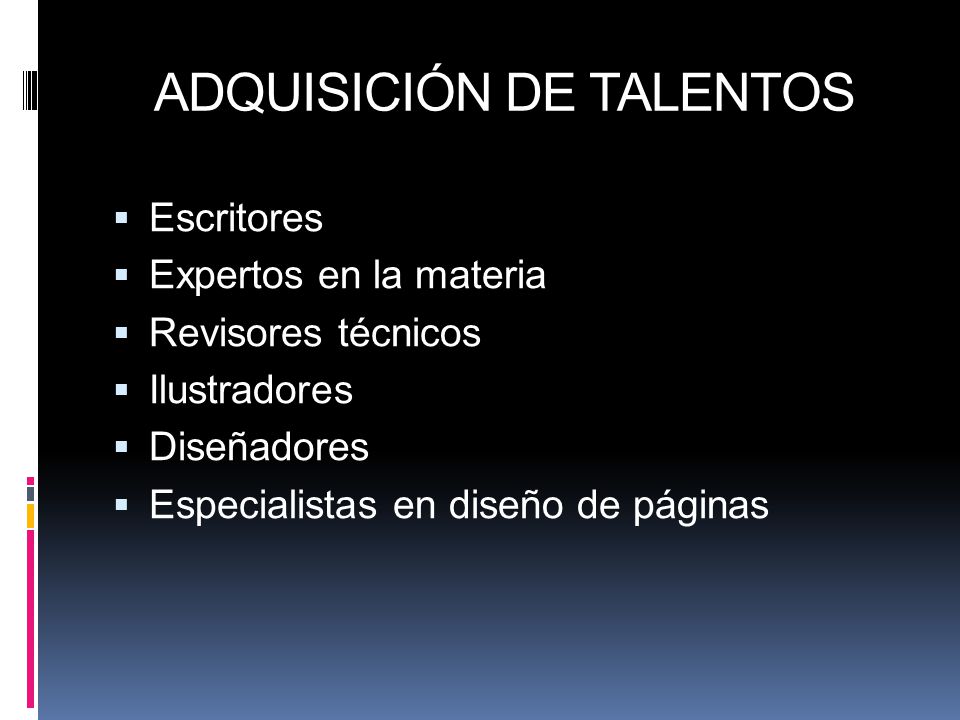 ADQUISICIÓN DE TALENTOS

- Escritores
- Expertos en la materia
- Revisores técnicos
- Ilustradores
- Diseñadores
- Especialistas en diseño de páginas